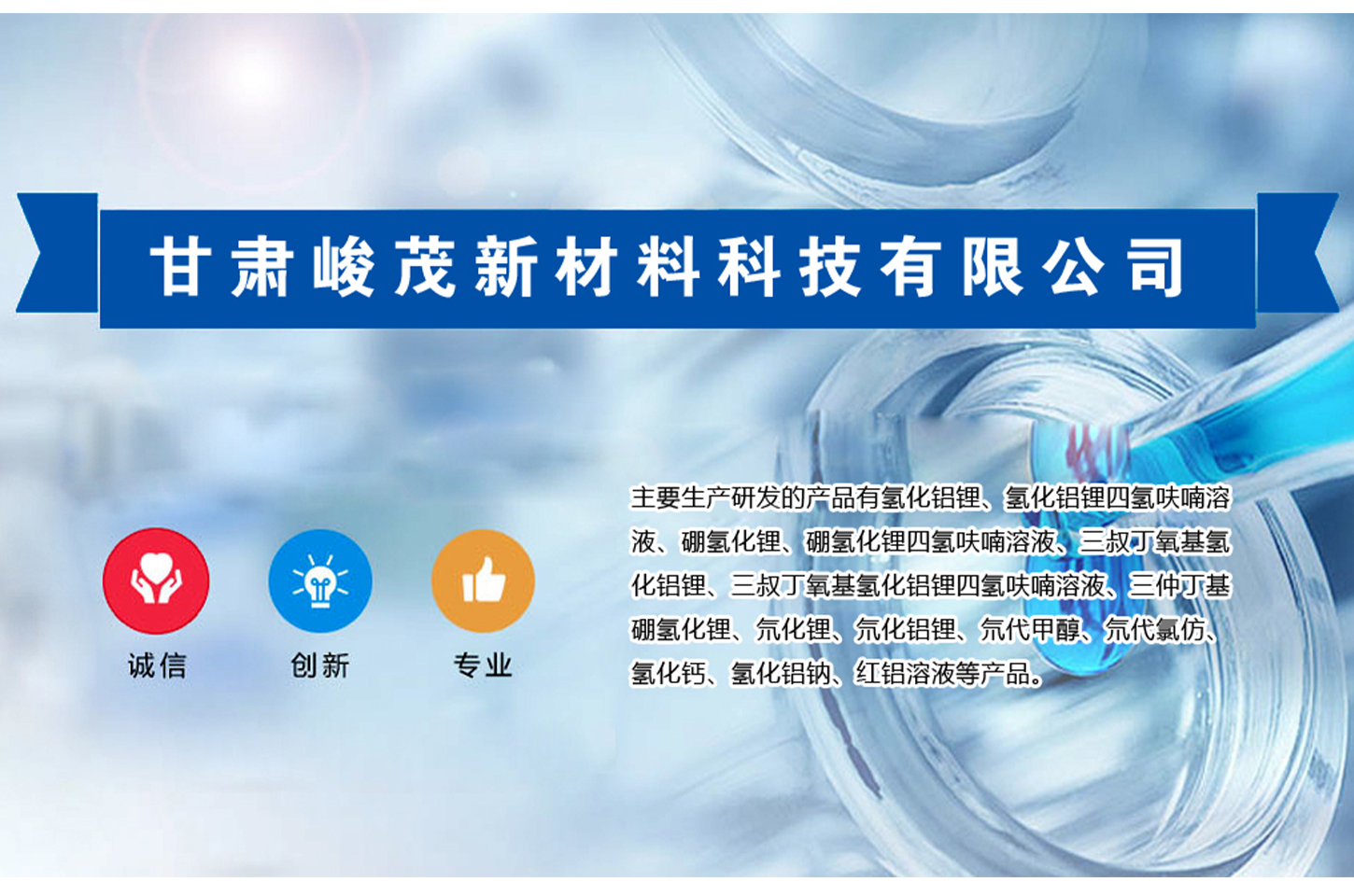 甘肃峻茂新材料科技有限公司

诚信

创新

专业

主要生产研发的产品有氢化铝锂、氢化铝锂四氢呋喃溶液、硼氢化锂、硼氢化锂四氢呋喃溶液、三叔丁氧基氢化铝锂、三叔丁氧基氢化铝锂四氢呋喃溶液、三仲丁基硼氢化锂、氘化锂、氘化铝锂、氘代甲醇、氘代氯仿、氢化钙、氢化铝钠、红铝溶液等产品。